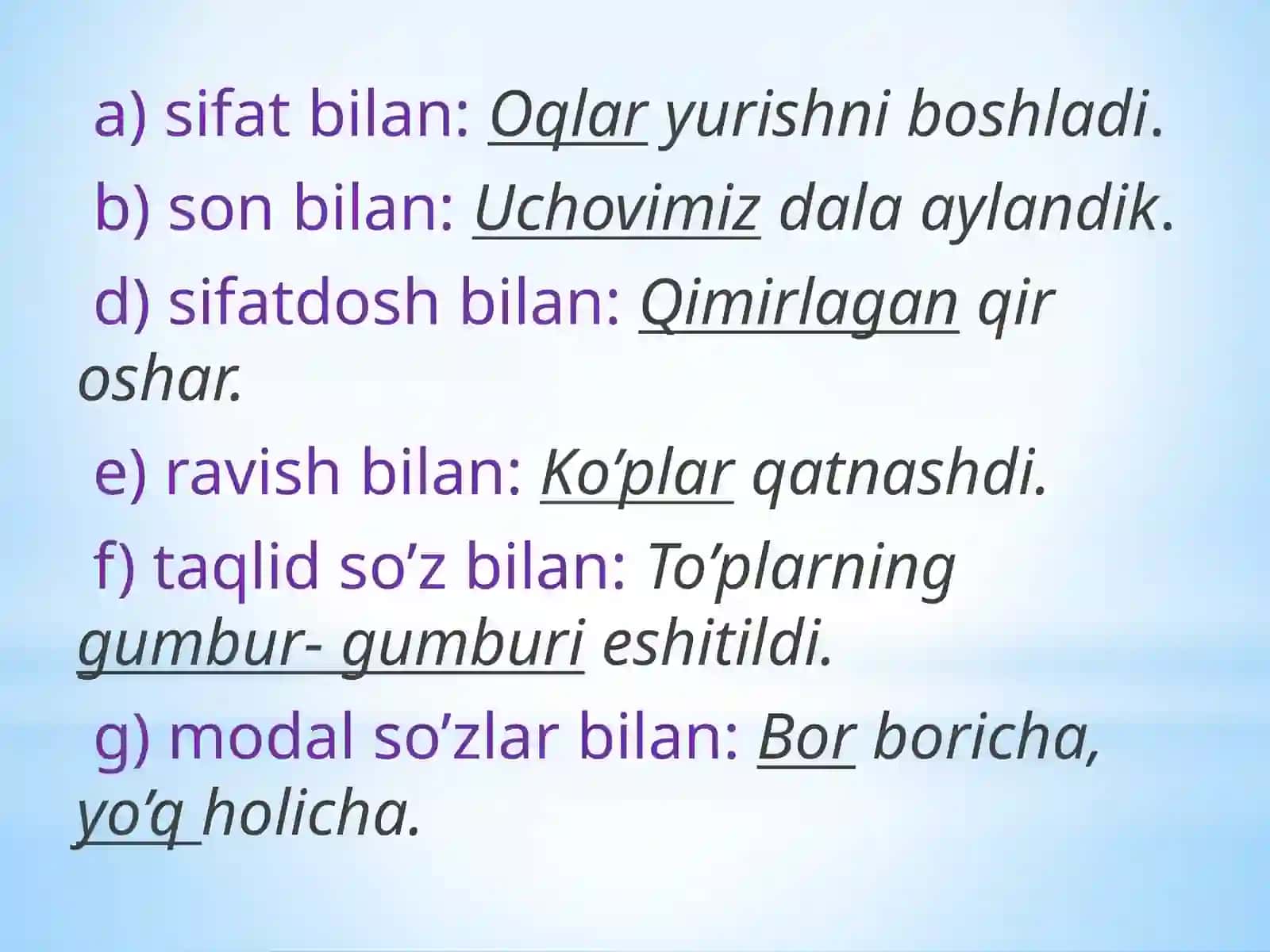 a) sifat bilan: Oqlar yurishni boshladi.

b) son bilan: Uchovimiz dala aylandik.

d) sifatdosh bilan: Qimirlagan qir oshar.

e) ravish bilan: Ko’plar qatnashdi.

f) taqlid so’z bilan: To’plarning gumbur- gumburi eshitildi.

g) modal so’zlar bilan: Bor boricha, yo’q holicha.